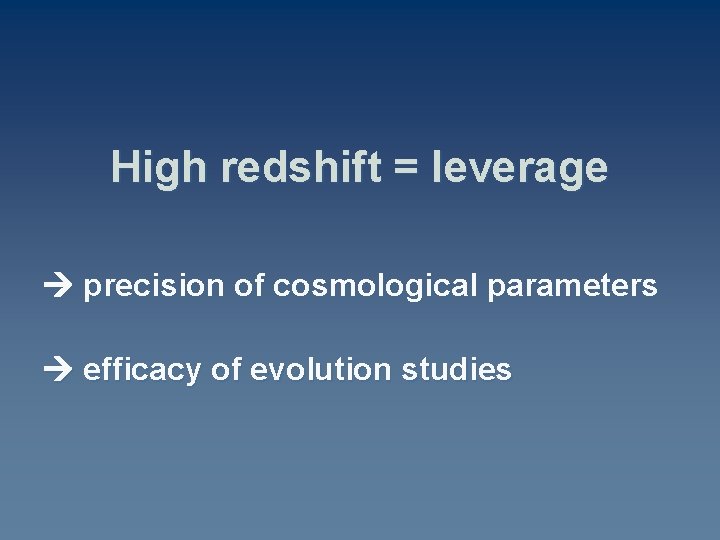 High redshift = leverage

→ precision of cosmological parameters

→ efficacy of evolution studies